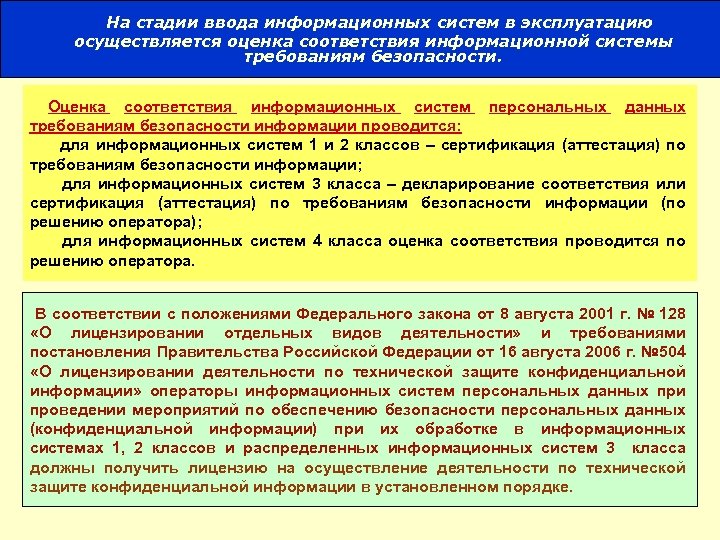 На стадии ввода информационных систем в эксплуатацию осуществляется оценка соответствия информационной системы требованиям безопасности.

Оценка соответствия информационных систем персональных данных требованиям безопасности информации проводится:

для информационных систем 1 и 2 классов – сертификация (аттестация) по требованиям безопасности информации;

для информационных систем 3 класса – декларирование соответствия или сертификация (аттестация) по требованиям безопасности информации (по решению оператора);

для информационных систем 4 класса оценка соответствия проводится по решению оператора.

В соответствии с положениями Федерального закона от 8 августа 2001 г. № 128 «О лицензировании отдельных видов деятельности» и требованиями постановления Правительства Российской Федерации от 16 августа 2006 г. №504 «О лицензировании деятельности по технической защите конфиденциальной информации» операторы информационных систем персональных данных при проведении мероприятий по обеспечению безопасности персональных данных (конфиденциальной информации) при их обработке в информационных системах 1, 2 классов и распределенных информационных систем 3 класса должны получить лицензию на осуществление деятельности по технической защите конфиденциальной информации в установленном порядке.